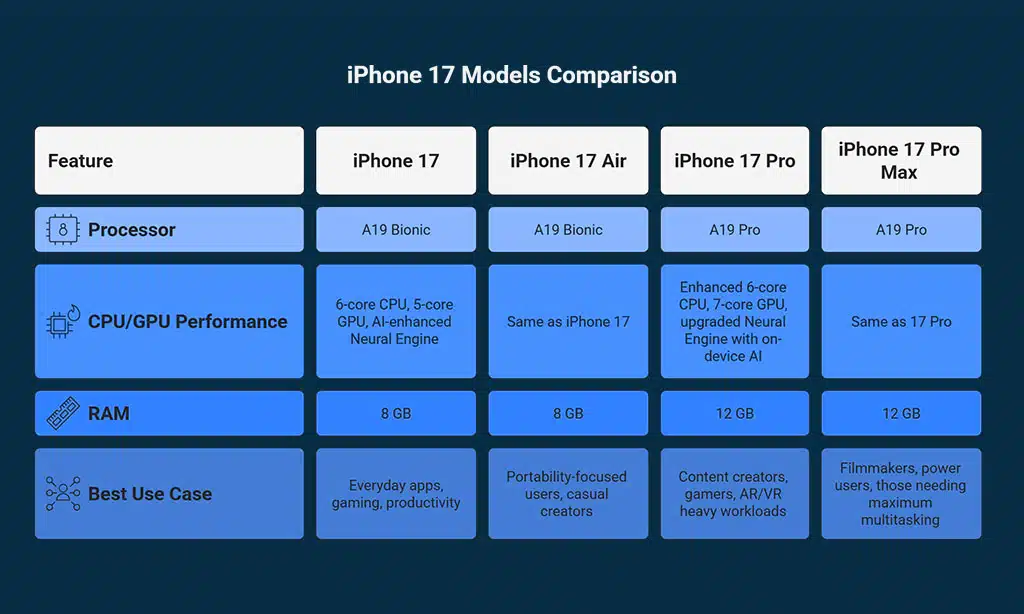 iPhone 17 Models Comparison

| Feature | iPhone 17 | iPhone 17 Air | iPhone 17 Pro | iPhone 17 Pro Max |
|---|---|---|---|---|
| Processor | A19 Bionic | A19 Bionic | A19 Pro | A19 Pro |
| CPU/GPU Performance | 6-core CPU, 5-core GPU, AI-enhanced Neural Engine | Same as iPhone 17 | Enhanced 6-core CPU, 7-core GPU, upgraded Neural Engine with on-device AI | Same as 17 Pro |
| RAM | 8 GB | 8 GB | 12 GB | 12 GB |
| Best Use Case | Everyday apps, gaming, productivity | Portability-focused users, casual creators | Content creators, gamers, AR/VR heavy workloads | Filmmakers, power users, those needing maximum multitasking |